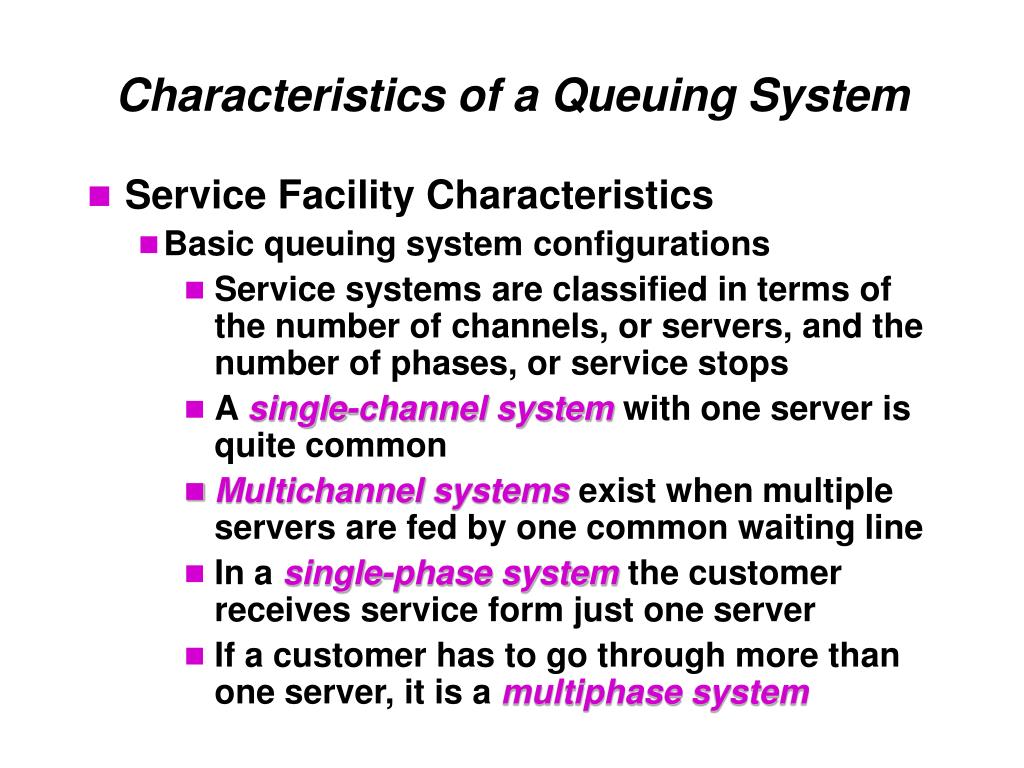 Characteristics of a Queuing System

Service Facility Characteristics

Basic queuing system configurations

Service systems are classified in terms of the number of channels, or servers, and the number of phases, or service stops

A single-channel system with one server is quite common

Multichannel systems exist when multiple servers are fed by one common waiting line

In a single-phase system the customer receives service form just one server

If a customer has to go through more than one server, it is a multiphase system